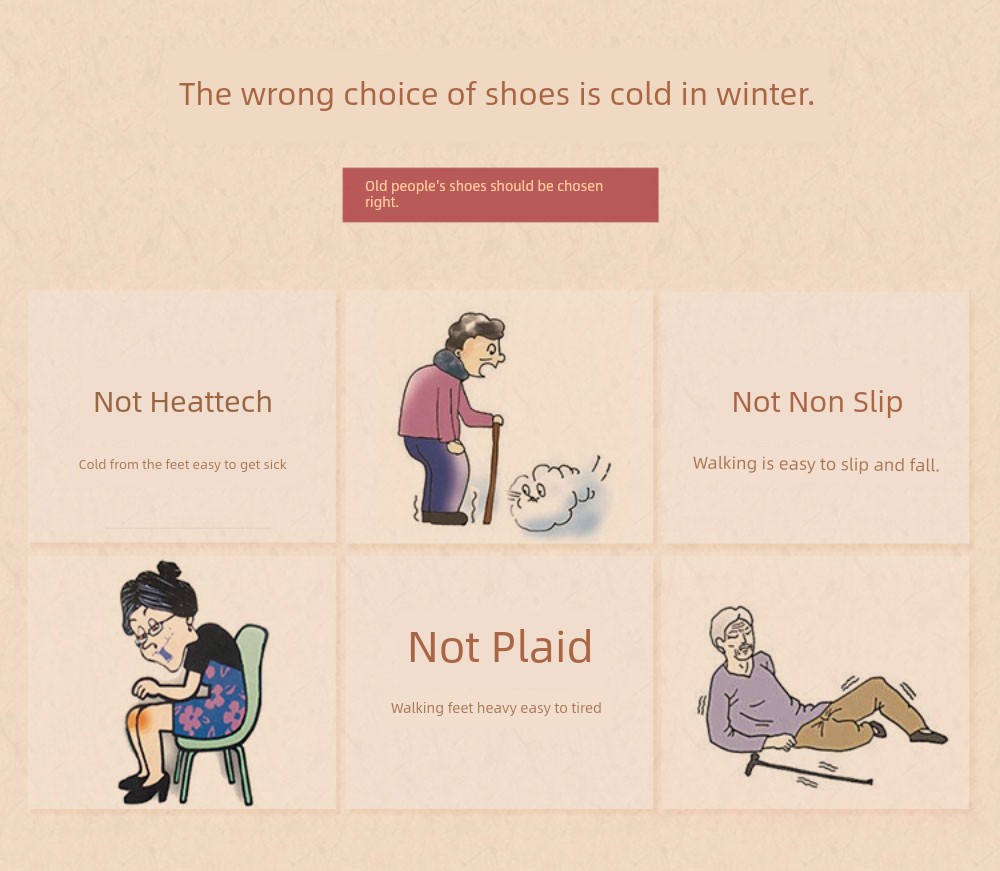 The wrong choice of shoes is cold in winter.

Old people's shoes should be chosen right.

Not Heattech

Cold from the feet easy to get sick

Not Non Slip

Walking is easy to slip and fall.

Not Plaid

Walking feet heavy easy to tired